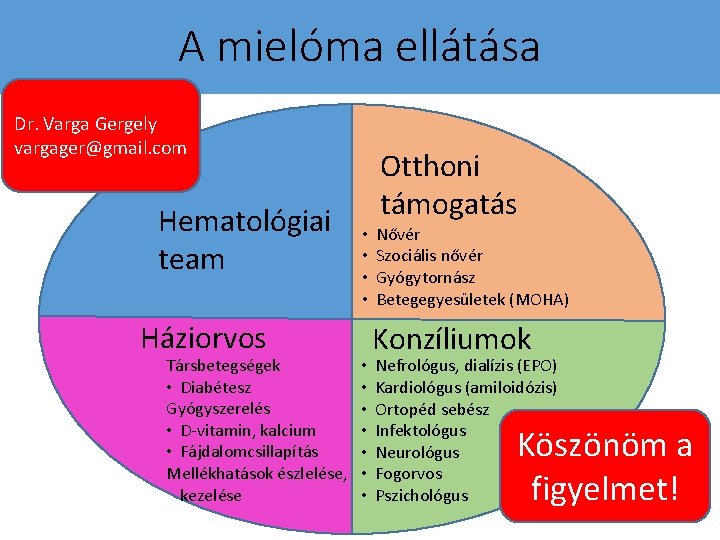 A mielóma ellátása

Dr. Varga Gergely
vargager@gmail.com

Hematológiai team

Otthoni támogatás
• Nővér
• Szociális nővér
• Gyógytornász
• Betegegyesületek (MOHA)

Háziorvos
Társbetegségek
• Diabétesz
Gyógyszerelés
• D-vitamin, kalcium
• Fájdalomcsillapítás
Mellékhatások észlelése, kezelése

Konzíliumok
• Nefrológus, dialízis (EPO)
• Kardiológus (amiloidózis)
• Ortopéd sebész
• Infektológus
• Neurológus
• Fogorvos
• Pszichológus

Köszönöm a figyelmet!